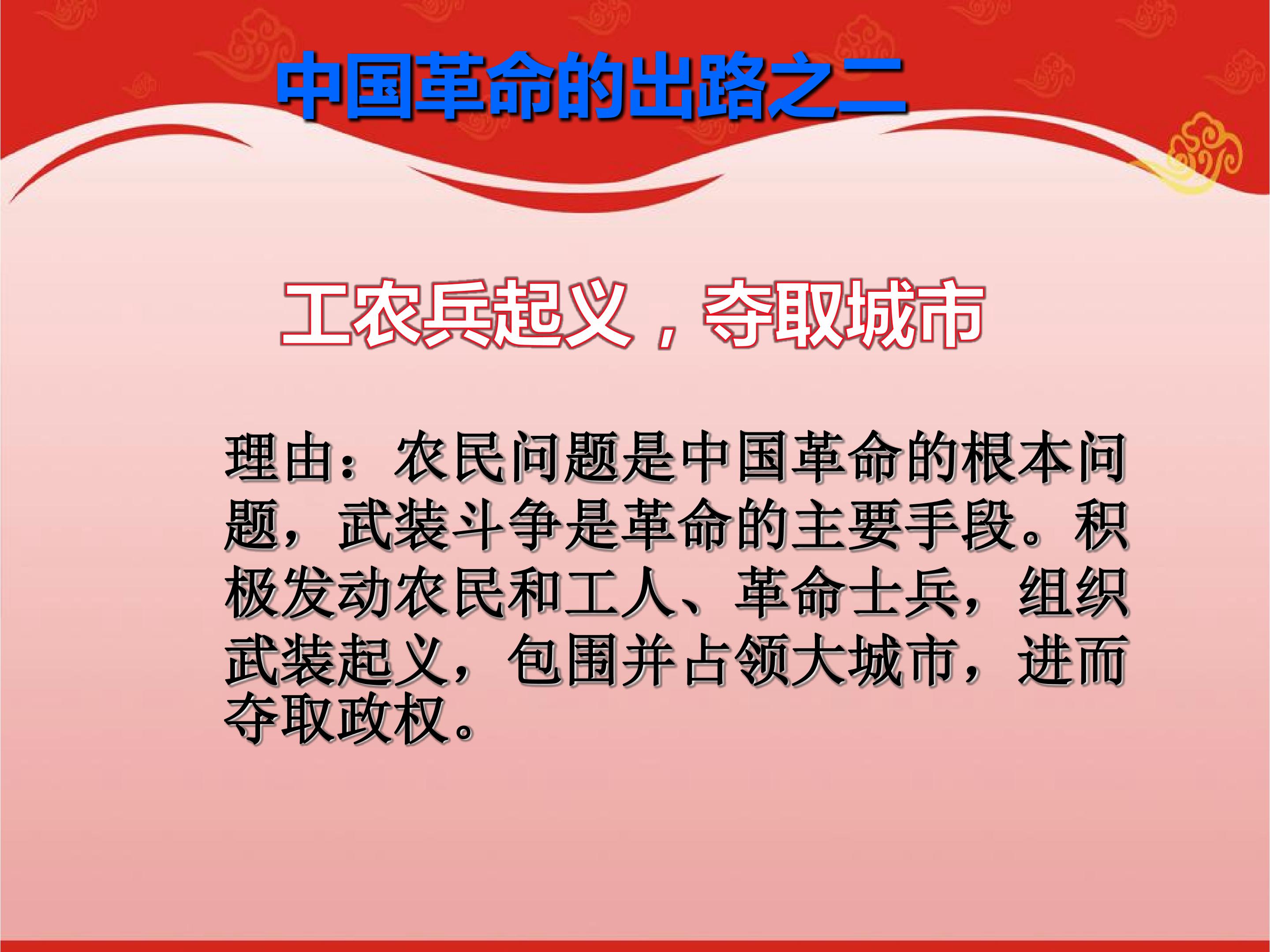 中国革命的出路之二

工农兵起义，夺取城市

理由：农民问题是中国革命的根本问题，武装斗争是革命的主要手段。积极发动农民和工人、革命士兵，组织武装起义，包围并占领大城市，进而夺取政权。